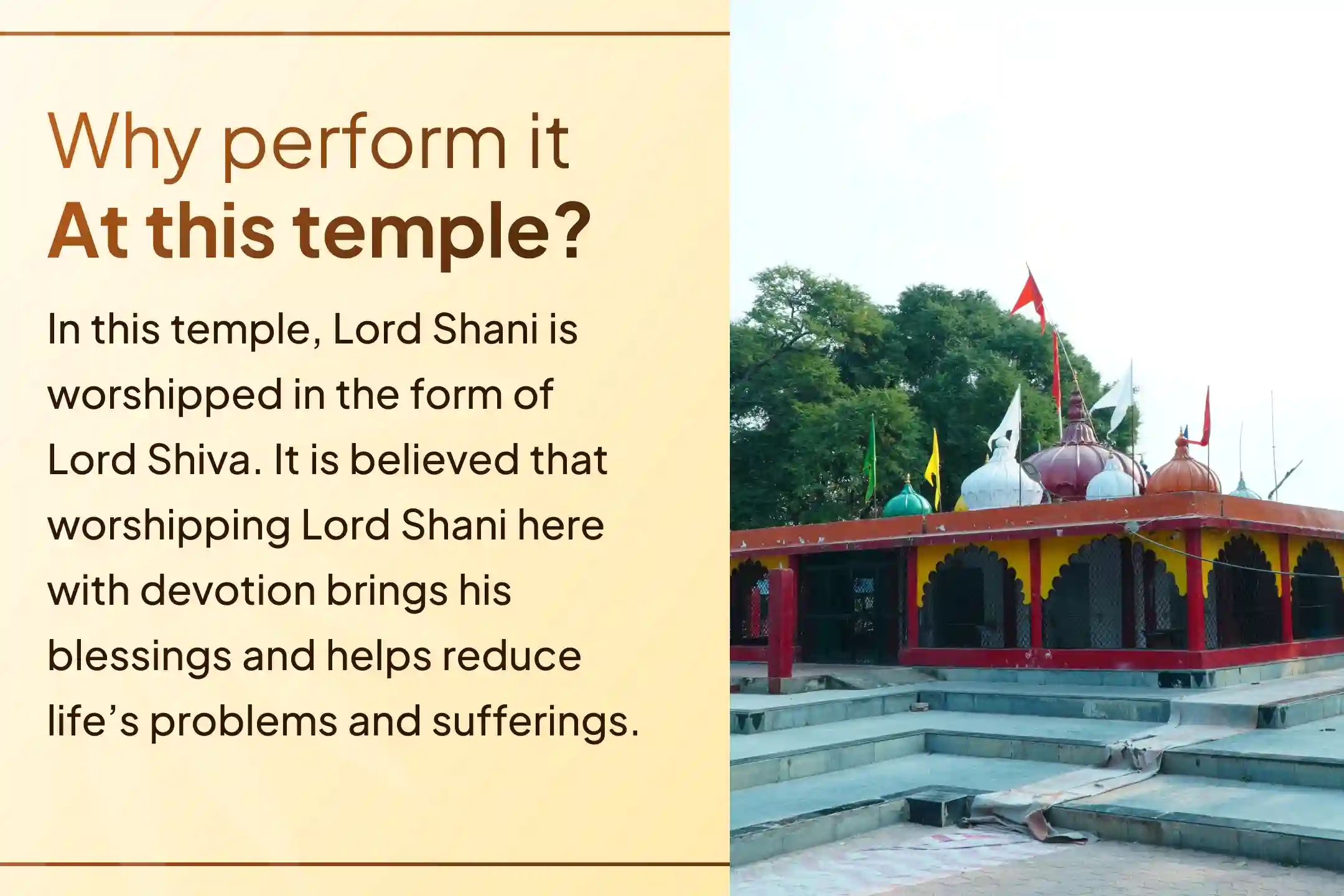 Why perform it
At this temple?

In this temple, Lord Shani is worshipped in the form of Lord Shiva. It is believed that worshipping Lord Shani here with devotion brings his blessings and helps reduce life’s problems and sufferings.